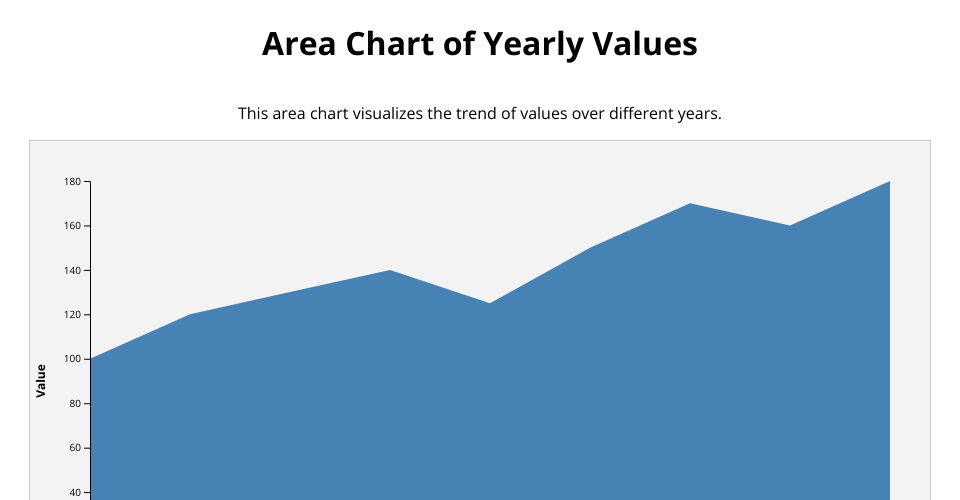 Area Chart of Yearly Values

This area chart visualizes the trend of values over different years.

180
160
140
120
100
80
60
40

Value